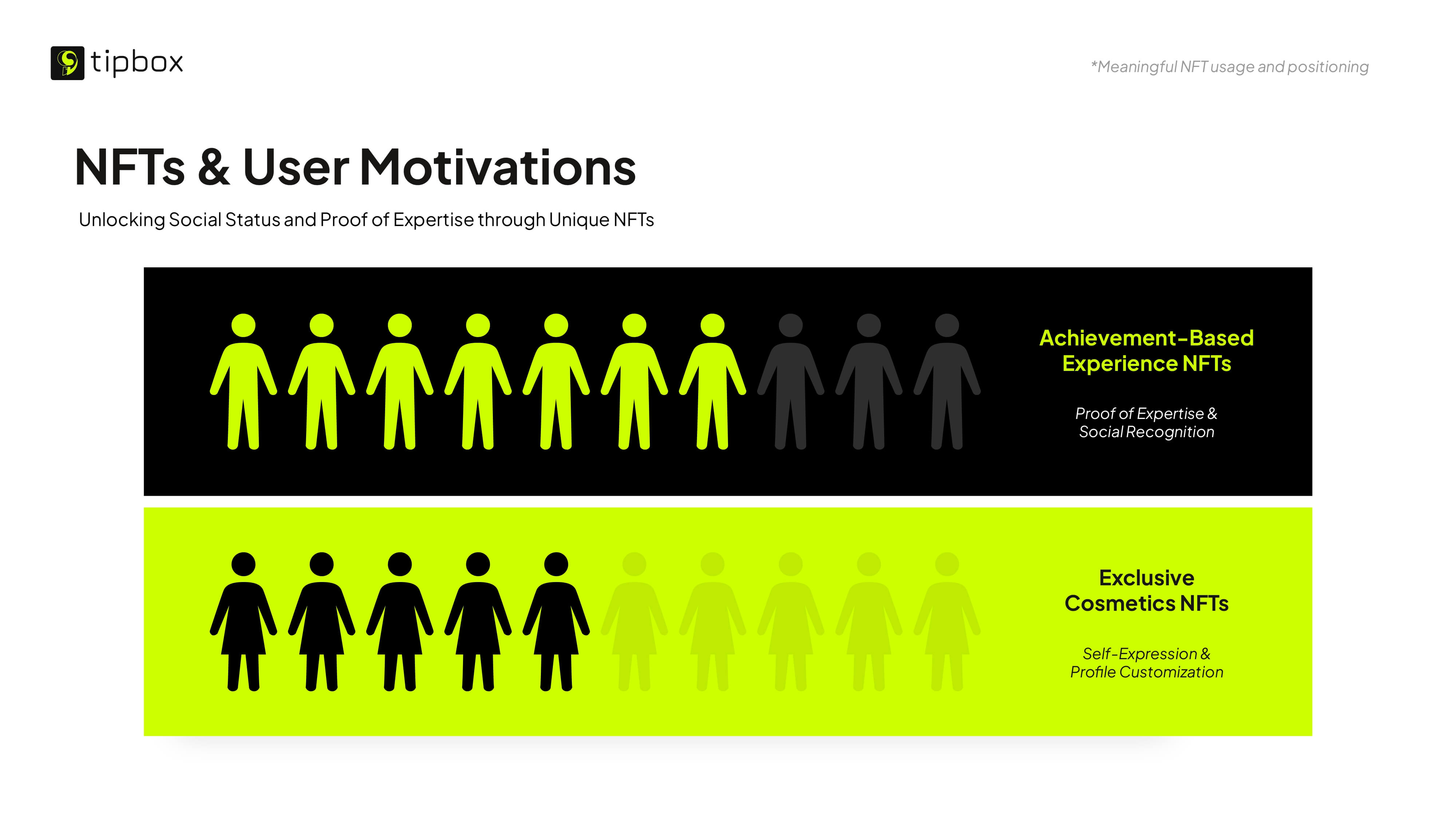 tipbox

*Meaningful NFT usage and positioning

NFTs & User Motivations

Unlocking Social Status and Proof of Expertise through Unique NFTs

Achievement-Based Experience NFTs

Proof of Expertise & Social Recognition

Exclusive Cosmetics NFTs

Self-Expression & Profile Customization